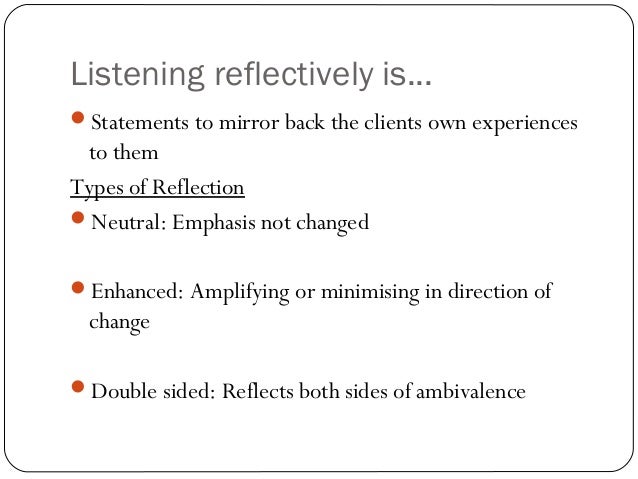 Listening reflectively is…

- Statements to mirror back the clients own experiences to them

Types of Reflection

- Neutral: Emphasis not changed

- Enhanced: Amplifying or minimising in direction of change

- Double sided: Reflects both sides of ambivalence